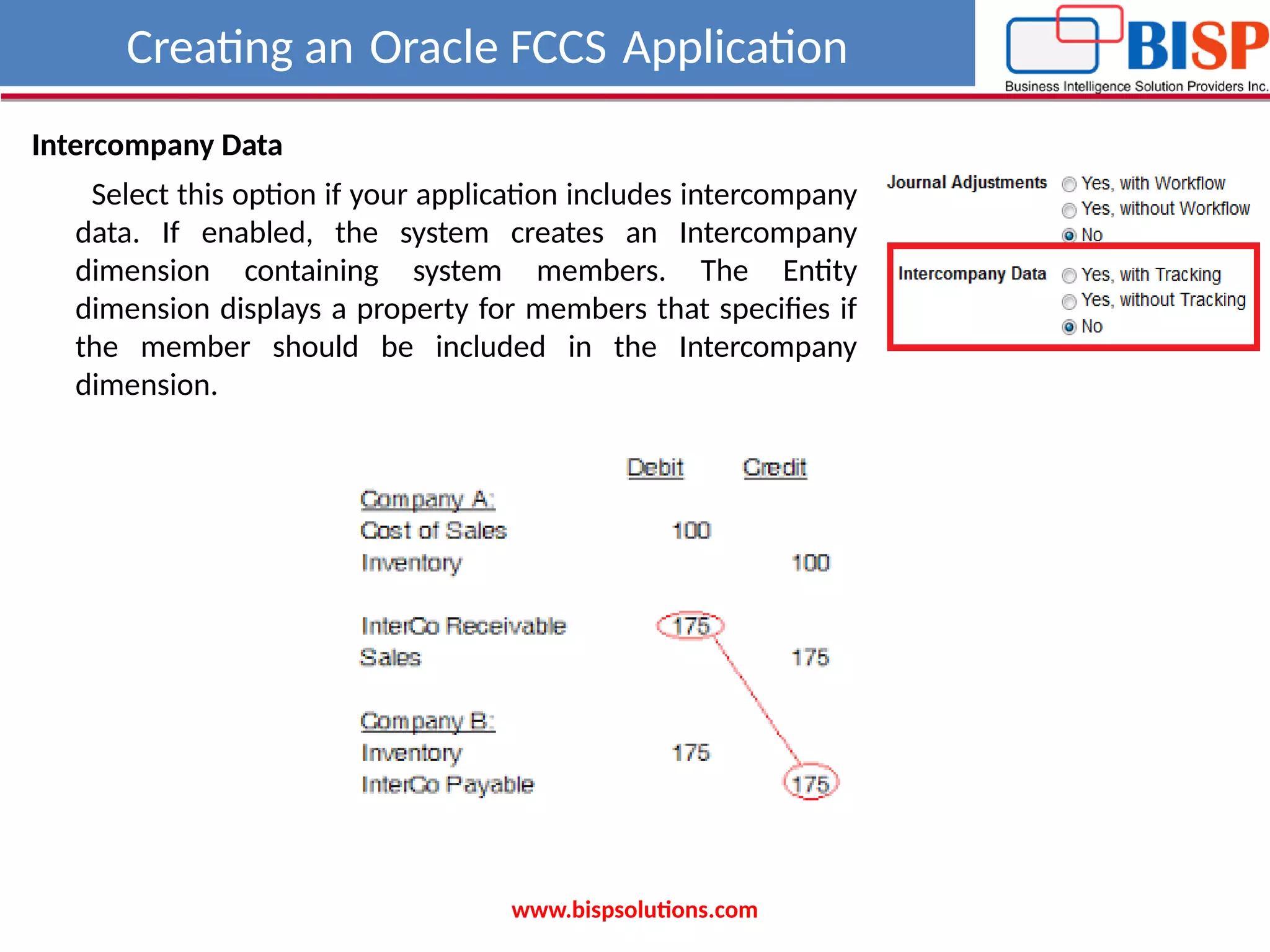 Creating an Oracle FCCS Application

BISP
Business Intelligence Solution Providers Inc.

Intercompany Data

Select this option if your application includes intercompany data. If enabled, the system creates an Intercompany dimension containing system members. The Entity dimension displays a property for members that specifies if the member should be included in the Intercompany dimension.

Journal Adjustments
Yes, with Workflow
Yes, without Workflow
No

Intercompany Data
Yes, with Tracking
Yes, without Tracking
No

| | Debit | Credit |
|---|---|---|
| Company A: | | |
| Cost of Sales | 100 | |
| Inventory | | 100 |
| InterCo Receivable | 175 | |
| Sales | | 175 |
| Company B: | | |
| Inventory | 175 | |
| InterCo Payable | | 175 |

www.bispsolutions.com